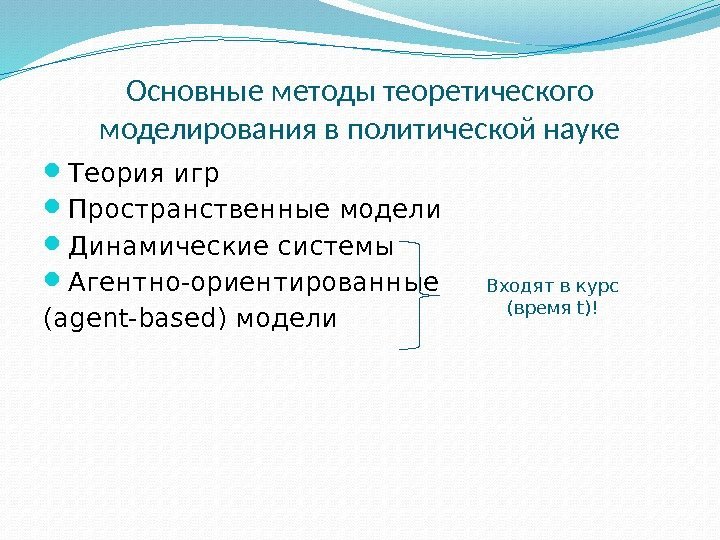 Основные методы теоретического моделирования в политической науке

Теория игр
Пространственные модели
Динамические системы
Агентно-ориентированные (agent-based) модели

Входят в курс (время t)!